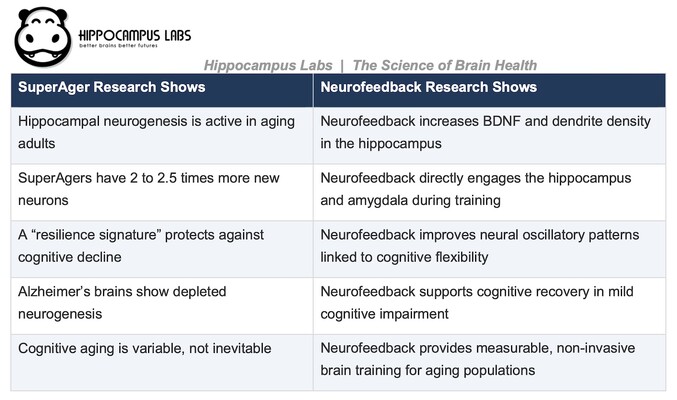 HIPPOCAMPUS LABS
better brains better futures

Hippocampus Labs | The Science of Brain Health

| SuperAger Research Shows | Neurofeedback Research Shows |
|---|---|
| Hippocampal neurogenesis is active in aging adults | Neurofeedback increases BDNF and dendrite density in the hippocampus |
| SuperAgers have 2 to 2.5 times more new neurons | Neurofeedback directly engages the hippocampus and amygdala during training |
| A “resilience signature” protects against cognitive decline | Neurofeedback improves neural oscillatory patterns linked to cognitive flexibility |
| Alzheimer’s brains show depleted neurogenesis | Neurofeedback supports cognitive recovery in mild cognitive impairment |
| Cognitive aging is variable, not inevitable | Neurofeedback provides measurable, non-invasive brain training for aging populations |